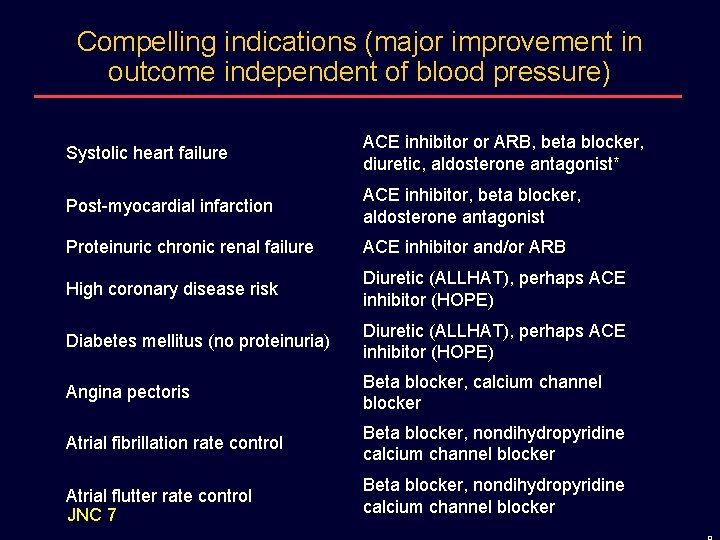 Compelling indications (major improvement in outcome independent of blood pressure)

| | |
|---|---|
| Systolic heart failure | ACE inhibitor or ARB, beta blocker, diuretic, aldosterone antagonist* |
| Post-myocardial infarction | ACE inhibitor, beta blocker, aldosterone antagonist |
| Proteinuric chronic renal failure | ACE inhibitor and/or ARB |
| High coronary disease risk | Diuretic (ALLHAT), perhaps ACE inhibitor (HOPE) |
| Diabetes mellitus (no proteinuria) | Diuretic (ALLHAT), perhaps ACE inhibitor (HOPE) |
| Angina pectoris | Beta blocker, calcium channel blocker |
| Atrial fibrillation rate control | Beta blocker, nondihydropyridine calcium channel blocker |
| Atrial flutter rate control | Beta blocker, nondihydropyridine calcium channel blocker |

JNC 7

8